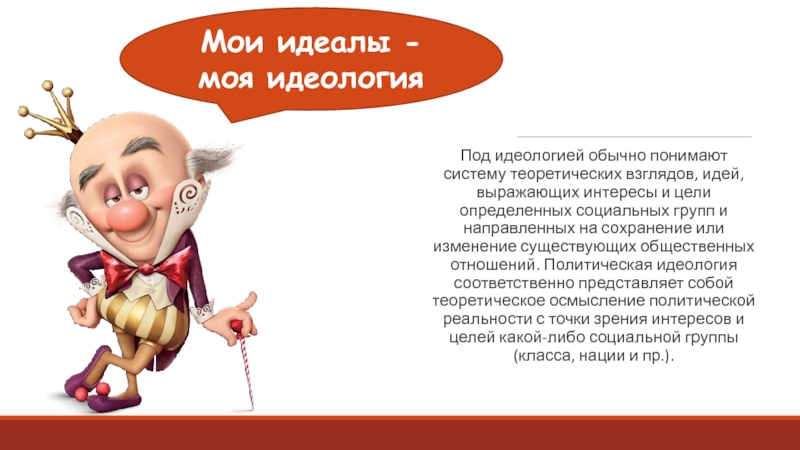 Мои идеалы - моя идеология

Под идеологией обычно понимают систему теоретических взглядов, идей, выражающих интересы и цели определенных социальных групп и направленных на сохранение или изменение существующих общественных отношений. Политическая идеология соответственно представляет собой теоретическое осмысление политической реальности с точки зрения интересов и целей какой-либо социальной группы (класса, нации и пр.).